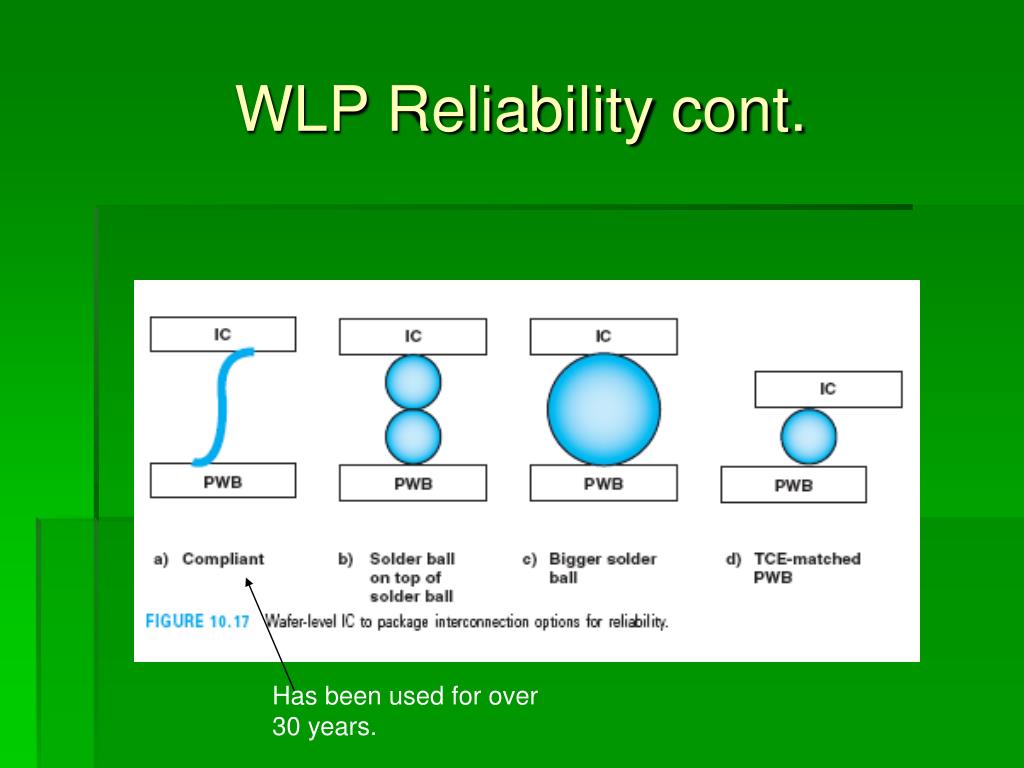 WLP Reliability cont.

IC

PWB

IC

PWB

IC

PWB

IC

PWB

a) Compliant

b) Solder ball on top of solder ball

c) Bigger solder ball

d) TCE-matched PWB

FIGURE 10.17 Wafer-level IC to package interconnection options for reliability.

Has been used for over 30 years.